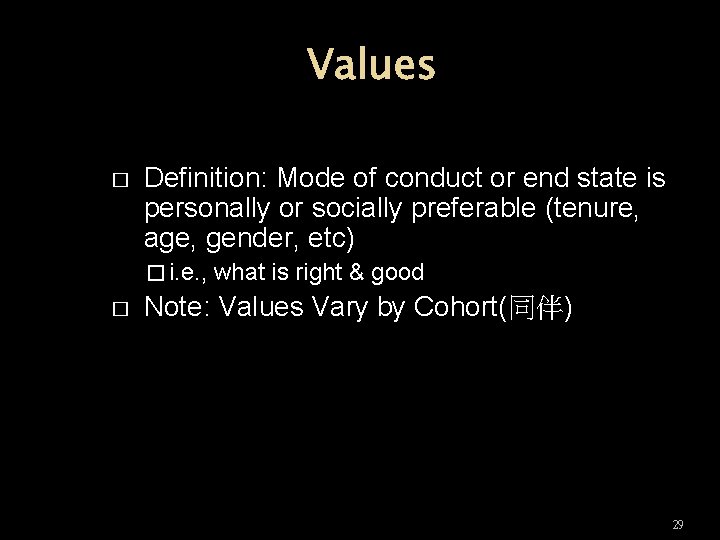 Values

□ Definition: Mode of conduct or end state is personally or socially preferable (tenure, age, gender, etc)

□ i.e., what is right & good

□ Note: Values Vary by Cohort(同伴)

29